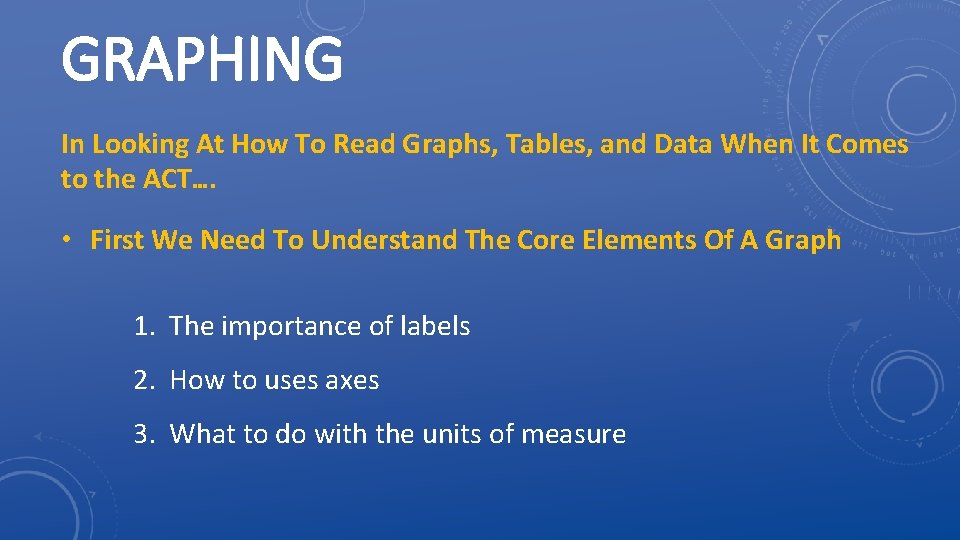 GRAPHING

In Looking At How To Read Graphs, Tables, and Data When It Comes to the ACT….

• First We Need To Understand The Core Elements Of A Graph

1. The importance of labels
2. How to uses axes
3. What to do with the units of measure